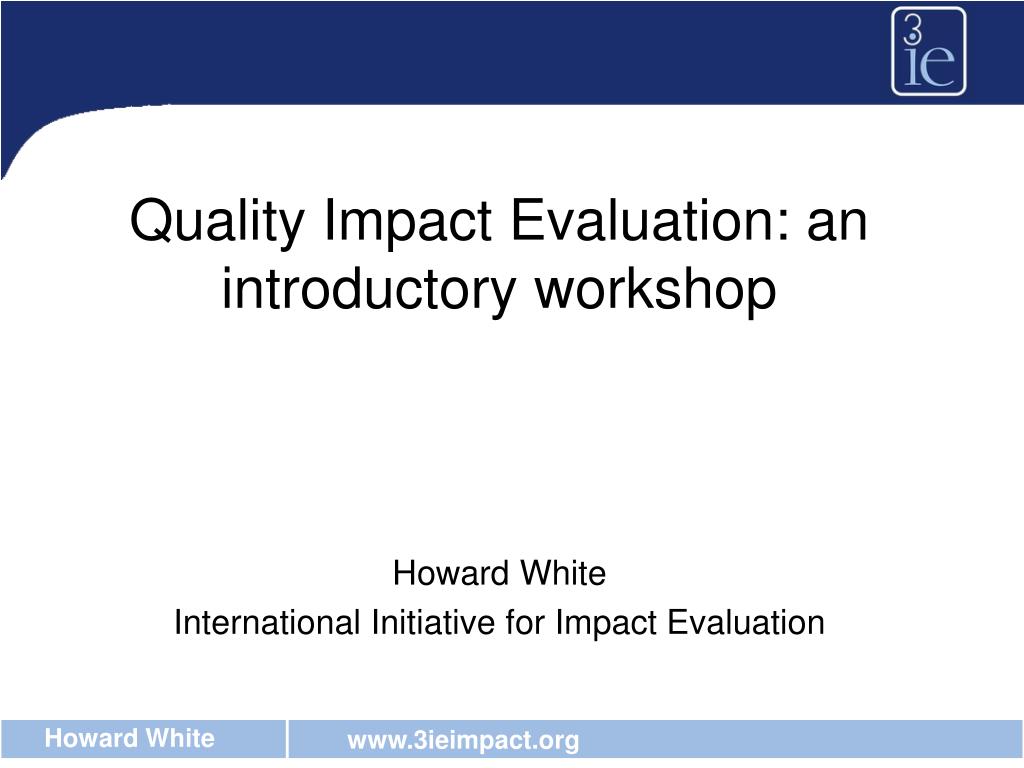 3ie

Quality Impact Evaluation: an introductory workshop

Howard White
International Initiative for Impact Evaluation

Howard White

www.3ieimpact.org